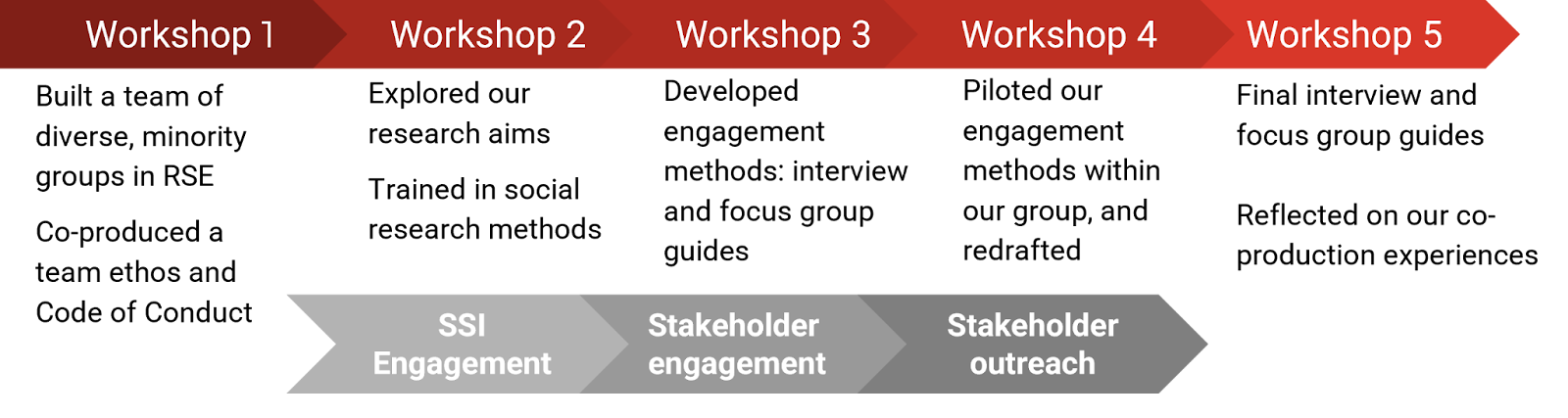 Workshop 1

Built a team of diverse, minority groups in RSE

Co-produced a team ethos and Code of Conduct

Workshop 2

Explored our research aims

Trained in social research methods

Workshop 3

Developed engagement methods: interview and focus group guides

Workshop 4

Piloted our engagement methods within our group, and redrafted

Workshop 5

Final interview and focus group guides

Reflected on our co-production experiences

SSI Engagement

Stakeholder engagement

Stakeholder outreach